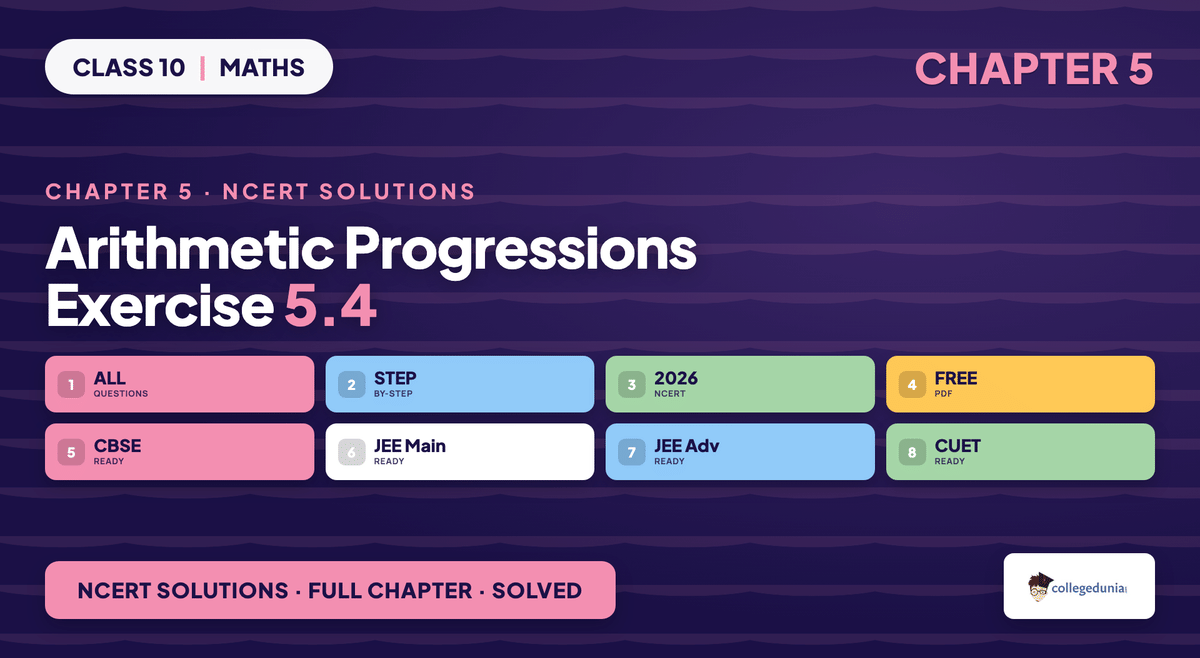 CLASS 10 | MATHS

CHAPTER 5

CHAPTER 5 · NCERT SOLUTIONS

Arithmetic Progressions Exercise 5.4

1 ALL QUESTIONS

2 STEP BY-STEP

3 2026 NCERT

4 FREE PDF

5 CBSE READY

6 JEE Main READY

7 JEE Adv READY

8 CUET READY

NCERT SOLUTIONS · FULL CHAPTER · SOLVED

collegedunia